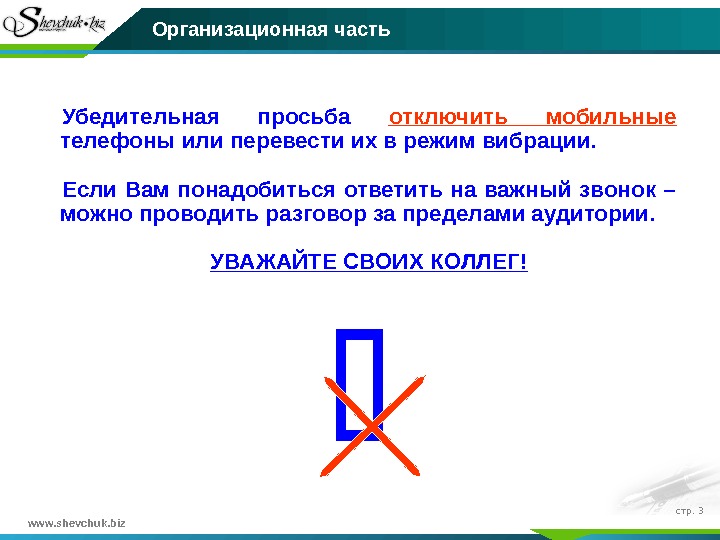 Shevchuk.biz

Организационная часть

Убедительная просьба отключить мобильные телефоны или перевести их в режим вибрации.

Если Вам понадобиться ответить на важный звонок – можно проводить разговор за пределами аудитории.

УВАЖАЙТЕ СВОИХ КОЛЛЕГ!

www.shevchuk.biz

стр. 3